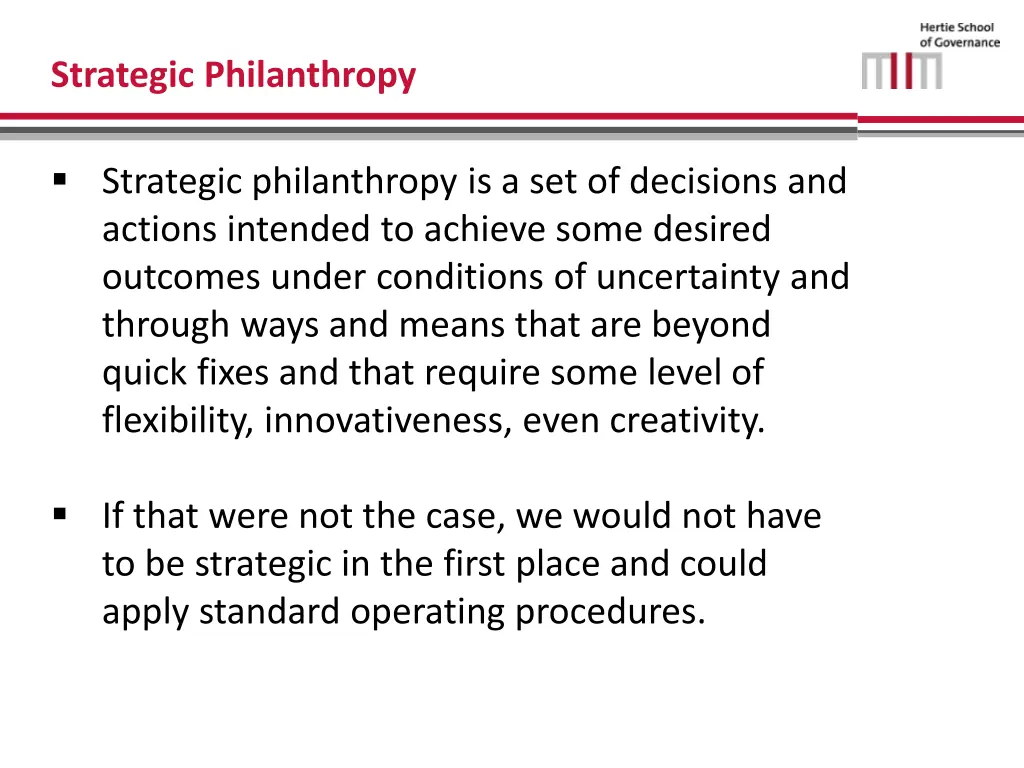 Strategic Philanthropy

Hertie School of Governance

▪ Strategic philanthropy is a set of decisions and actions intended to achieve some desired outcomes under conditions of uncertainty and through ways and means that are beyond quick fixes and that require some level of flexibility, innovativeness, even creativity.

▪ If that were not the case, we would not have to be strategic in the first place and could apply standard operating procedures.